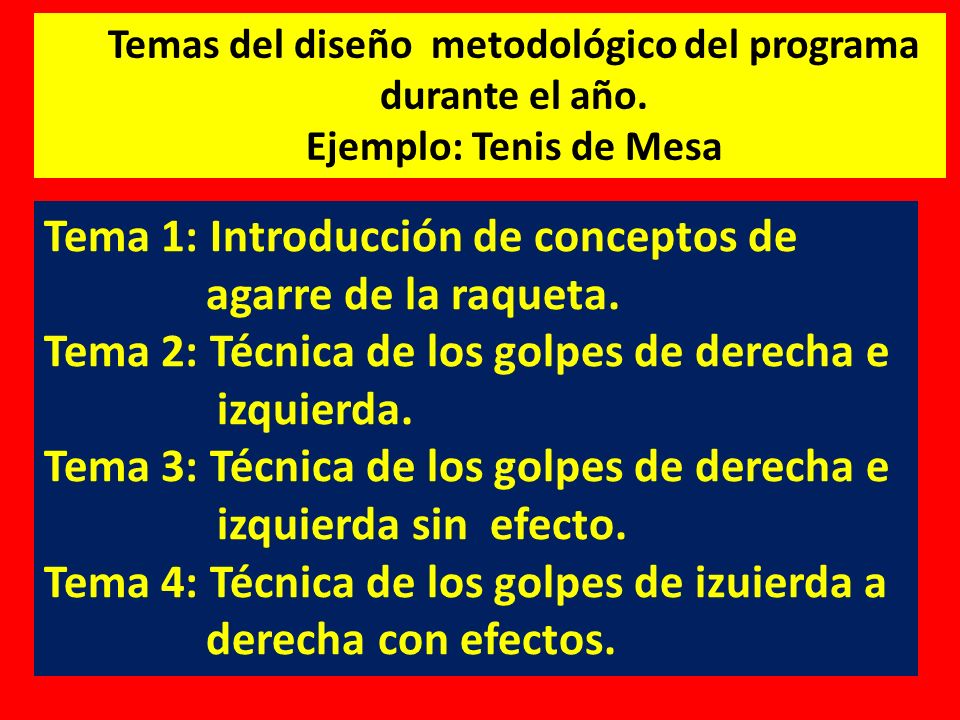 Temas del diseño metodológico del programa durante el año.
Ejemplo: Tenis de Mesa

Tema 1: Introducción de conceptos de agarre de la raqueta.
Tema 2: Técnica de los golpes de derecha e izquierda.
Tema 3: Técnica de los golpes de derecha e izquierda sin efecto.
Tema 4: Técnica de los golpes de izuierda a derecha con efectos.